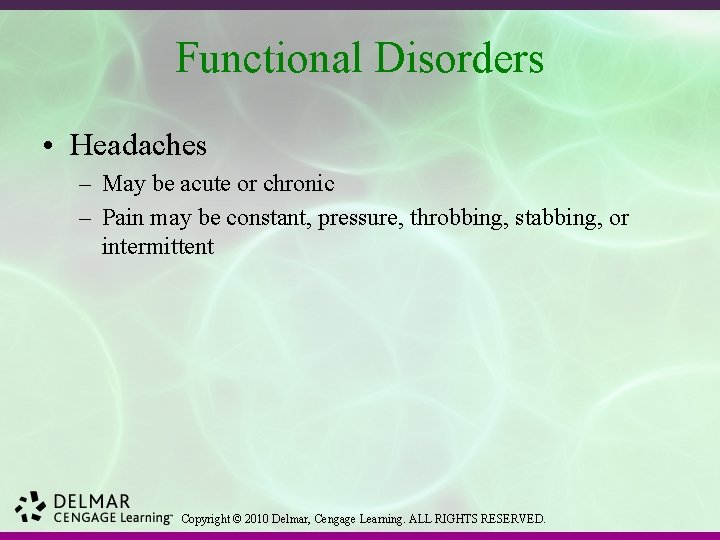 Functional Disorders

• Headaches
– May be acute or chronic
– Pain may be constant, pressure, throbbing, stabbing, or intermittent

DELMAR
CENGAGE Learning™ Copyright © 2010 Delmar, Cengage Learning. ALL RIGHTS RESERVED.